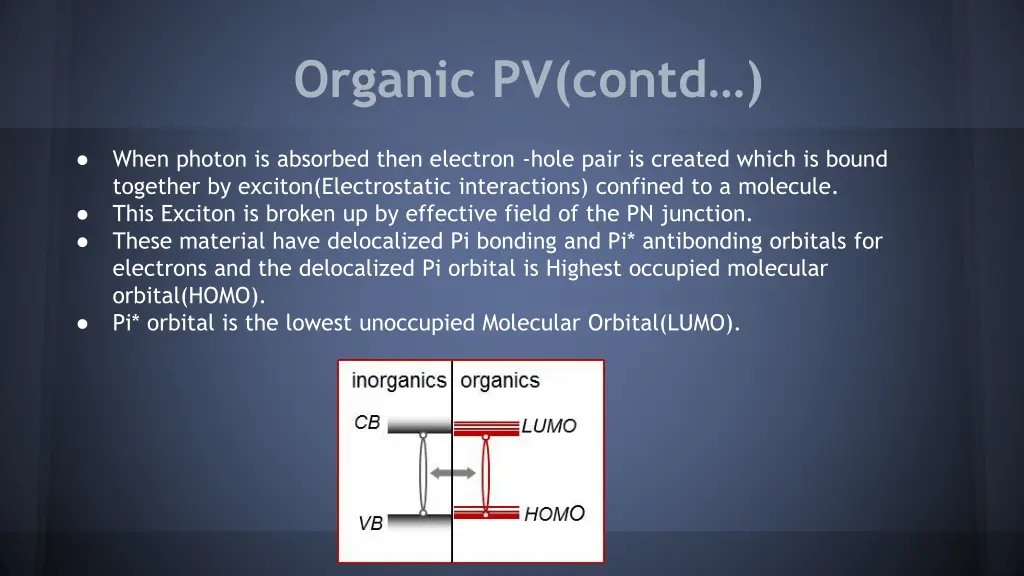 Organic PV(contd…)

● When photon is absorbed then electron -hole pair is created which is bound together by exciton(Electrostatic interactions) confined to a molecule.
● This Exciton is broken up by effective field of the PN junction.
● These material have delocalized Pi bonding and Pi* antibonding orbitals for electrons and the delocalized Pi orbital is Highest occupied molecular orbital(HOMO).
● Pi* orbital is the lowest unoccupied Molecular Orbital(LUMO).

inorganics organics
CB
LUMO
VB
HOMO